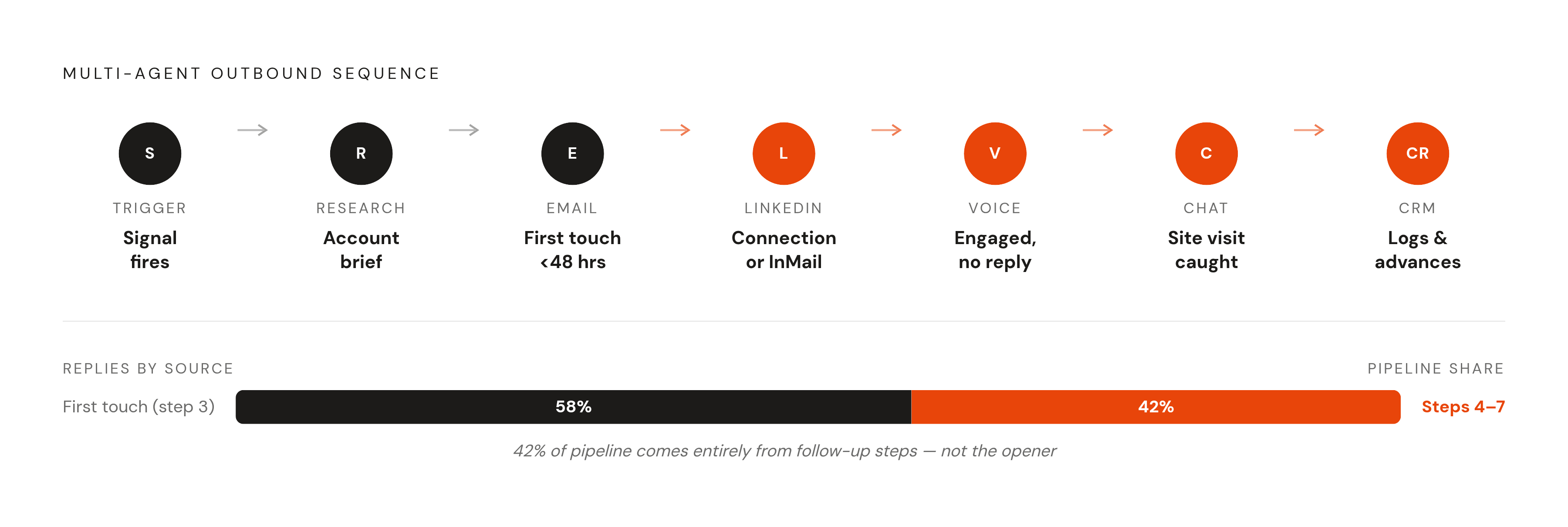 MULTI-AGENT OUTBOUND SEQUENCE

S
TRIGGER
Signal fires

R
RESEARCH
Account brief

E
EMAIL
First touch <48 hrs

L
LINKEDIN
Connection or InMail

V
VOICE
Engaged, no reply

C
CHAT
Site visit caught

CR
CRM
Logs & advances

REPLIES BY SOURCE

PIPELINE SHARE

First touch (step 3)

58%

42%

Steps 4–7

42% of pipeline comes entirely from follow-up steps — not the opener